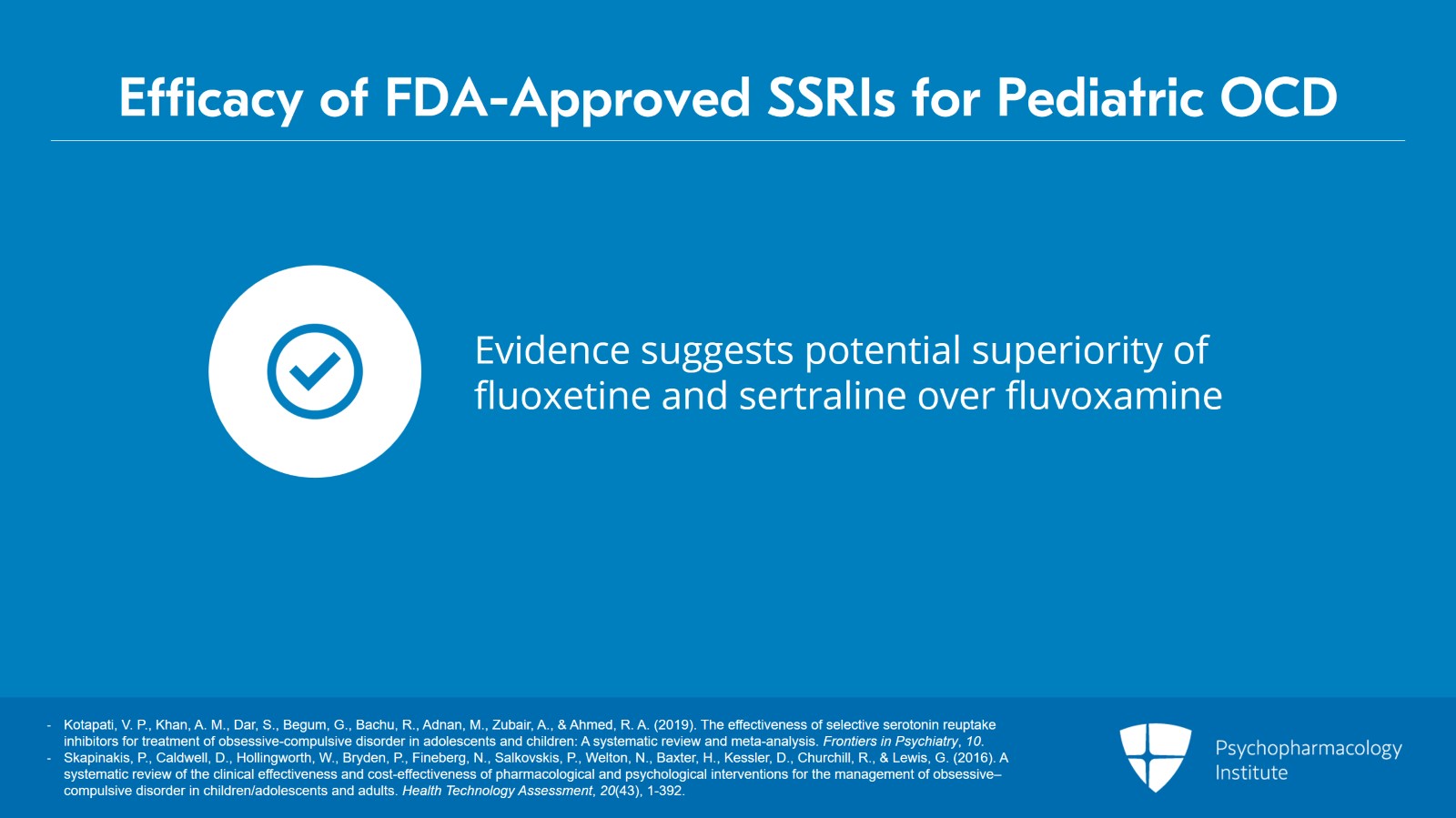 Efficacy of FDA-Approved SSRIs for Pediatric OCD

Evidence suggests potential superiority of fluoxetine and sertraline over fluvoxamine

- Kotapati, V. P., Khan, A. M., Dar, S., Begum, G., Bachu, R., Adnan, M., Zubair, A., & Ahmed, R. A. (2019). The effectiveness of selective serotonin reuptake inhibitors for treatment of obsessive-compulsive disorder in adolescents and children: A systematic review and meta-analysis. Frontiers in Psychiatry, 10.
- Skapinakis, P., Caldwell, D., Hollingworth, W., Bryden, P., Fineberg, N., Salkovskis, P., Welton, N., Baxter, H., Kessler, D., Churchill, R., & Lewis, G. (2016). A systematic review of the clinical effectiveness and cost-effectiveness of pharmacological and psychological interventions for the management of obsessive–compulsive disorder in children/adolescents and adults. Health Technology Assessment, 20(43), 1-392.

Psychopharmacology Institute